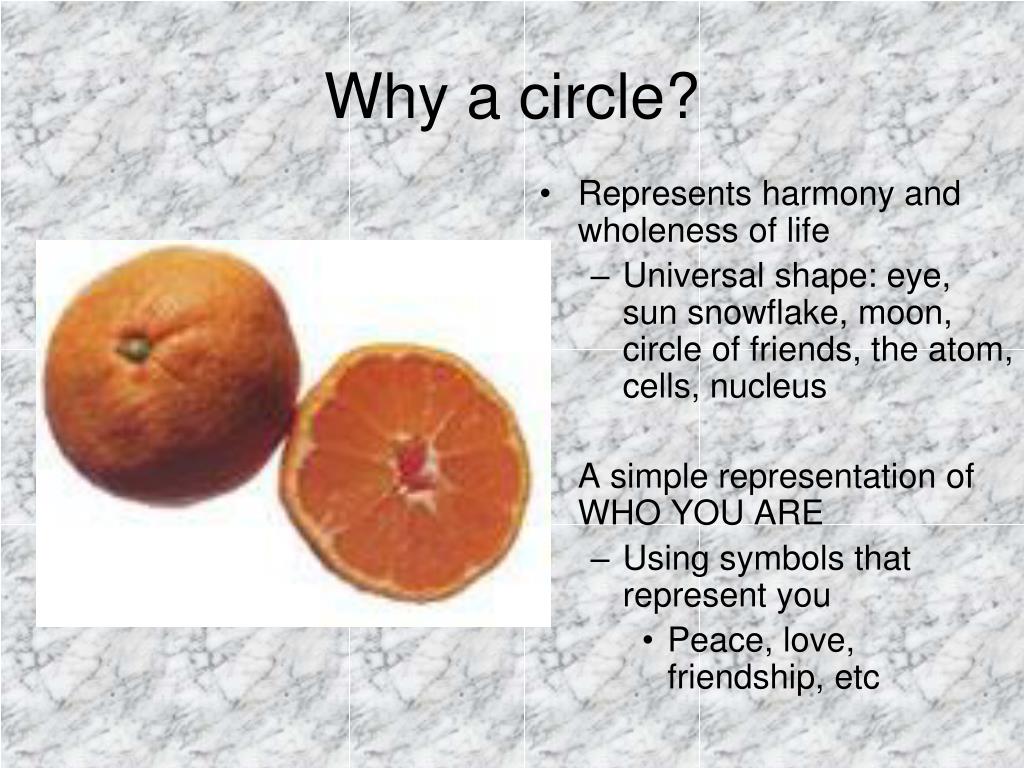 Why a circle?

• Represents harmony and wholeness of life
– Universal shape: eye, sun snowflake, moon, circle of friends, the atom, cells, nucleus

A simple representation of WHO YOU ARE
– Using symbols that represent you
• Peace, love, friendship, etc